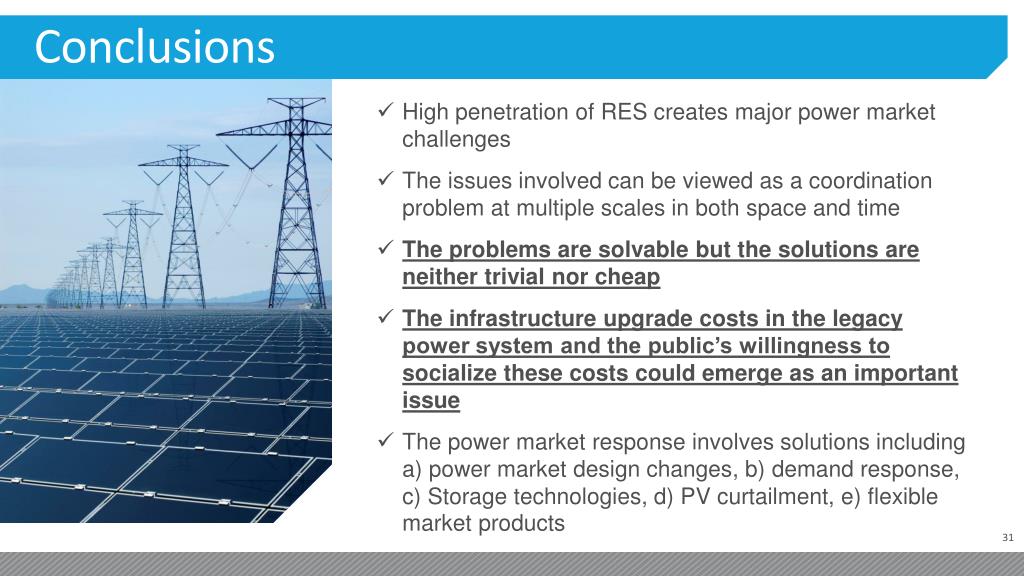 Conclusions

✓ High penetration of RES creates major power market challenges

✓ The issues involved can be viewed as a coordination problem at multiple scales in both space and time

✓ The problems are solvable but the solutions are neither trivial nor cheap

✓ The infrastructure upgrade costs in the legacy power system and the public's willingness to socialize these costs could emerge as an important issue

✓ The power market response involves solutions including a) power market design changes, b) demand response, c) Storage technologies, d) PV curtailment, e) flexible market products

31